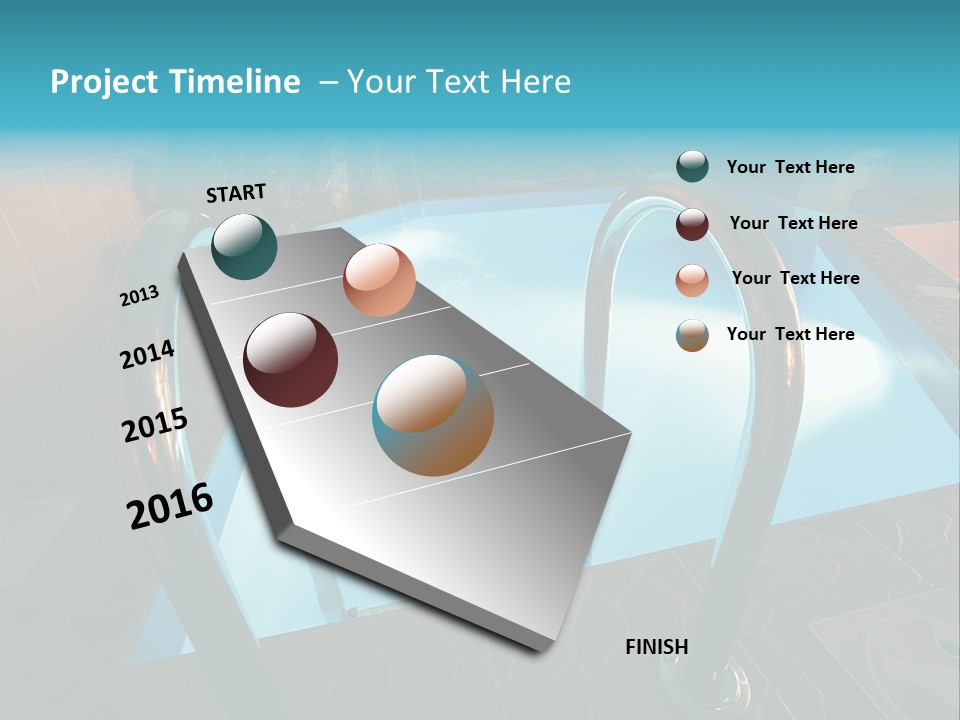 Project Timeline – Your Text Here

START

2013

2014

2015

2016

FINISH

Your Text Here

Your Text Here

Your Text Here

Your Text Here